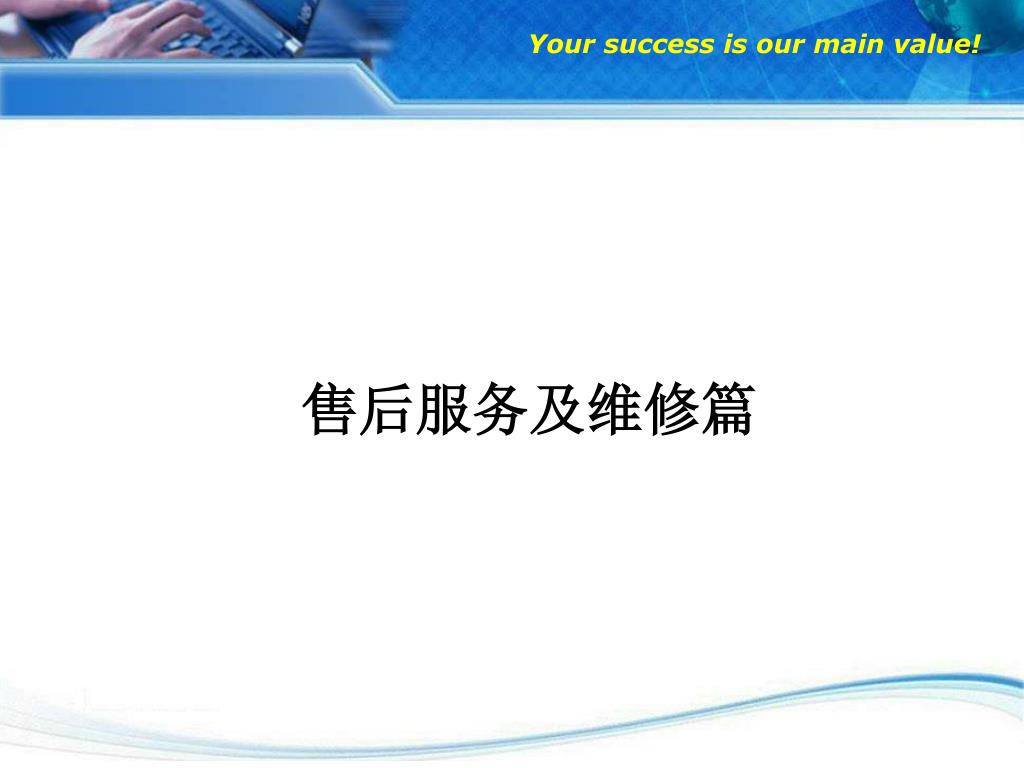 Your success is our main value!

售后服务及维修篇